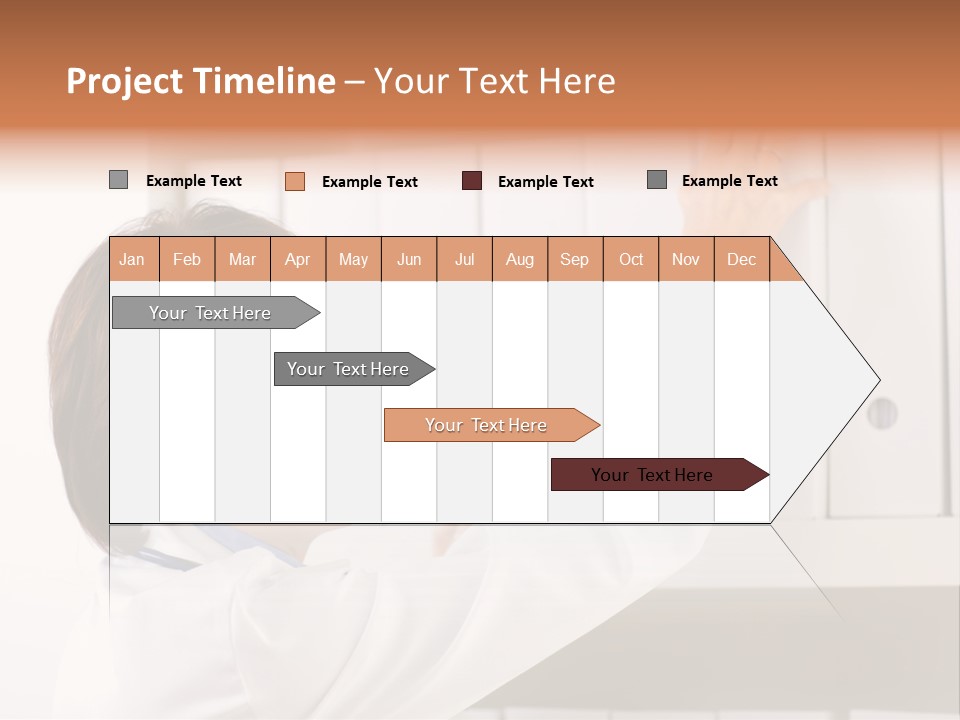 Project Timeline – Your Text Here

Example Text Example Text Example Text Example Text

| Jan | Feb | Mar | Apr | May | Jun | Jul | Aug | Sep | Oct | Nov | Dec |
|---|---|---|---|---|---|---|---|---|---|---|---|

Your Text Here

Your Text Here

Your Text Here

Your Text Here